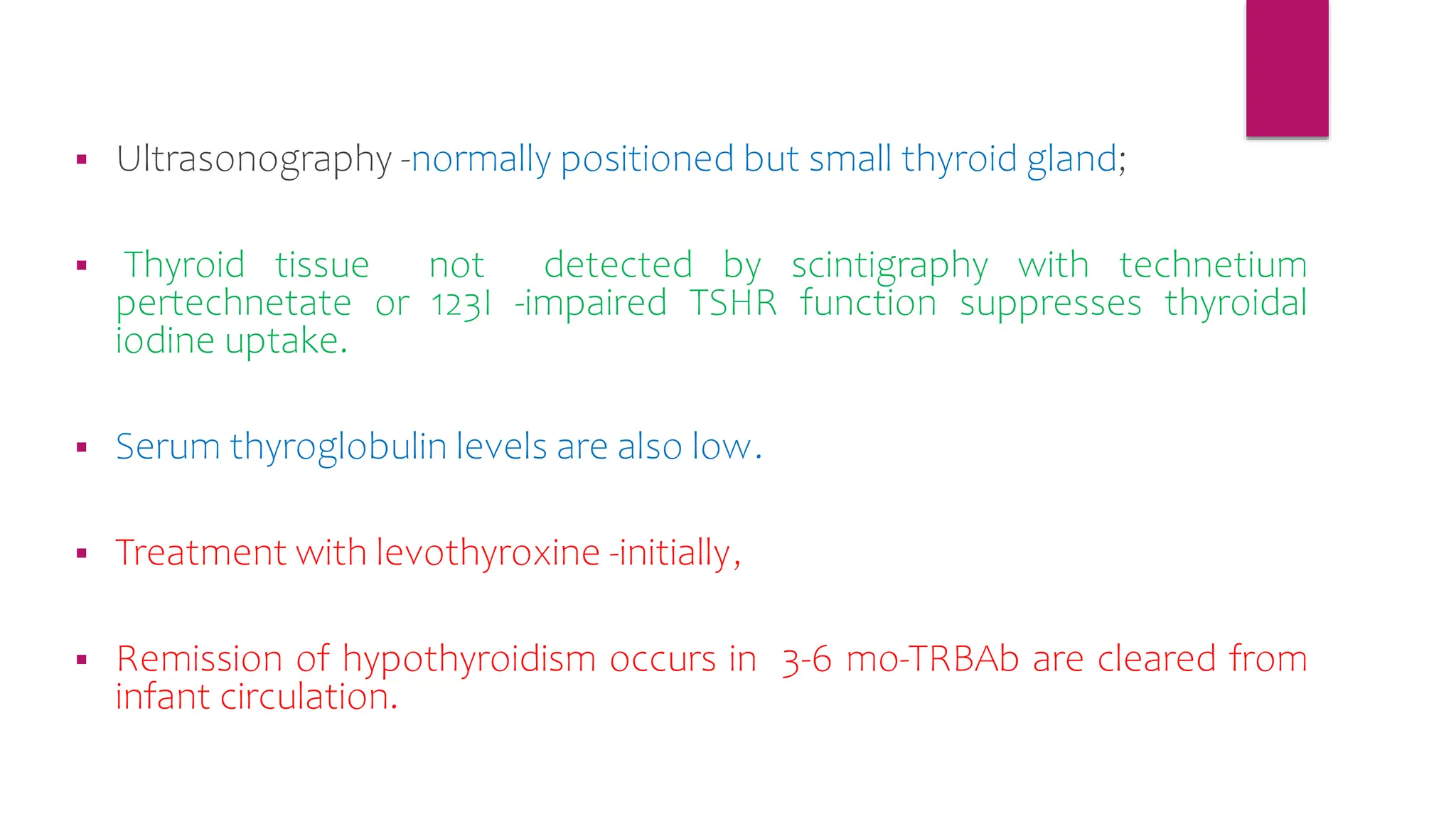 ▪ Ultrasonography -normally positioned but small thyroid gland;

▪ Thyroid tissue not detected by scintigraphy with technetium pertechnetate or 123I -impaired TSHR function suppresses thyroidal iodine uptake.

▪ Serum thyroglobulin levels are also low.

▪ Treatment with levothyroxine -initially,

▪ Remission of hypothyroidism occurs in 3-6 mo-TRBAb are cleared from infant circulation.